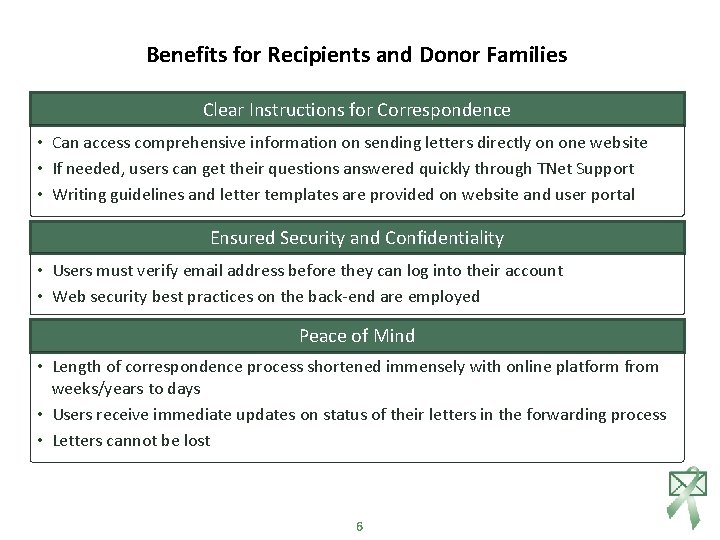 Benefits for Recipients and Donor Families

Clear Instructions for Correspondence

• Can access comprehensive information on sending letters directly on one website
• If needed, users can get their questions answered quickly through TNet Support
• Writing guidelines and letter templates are provided on website and user portal

Ensured Security and Confidentiality

• Users must verify email address before they can log into their account
• Web security best practices on the back-end are employed

Peace of Mind

• Length of correspondence process shortened immensely with online platform from weeks/years to days
• Users receive immediate updates on status of their letters in the forwarding process
• Letters cannot be lost

6